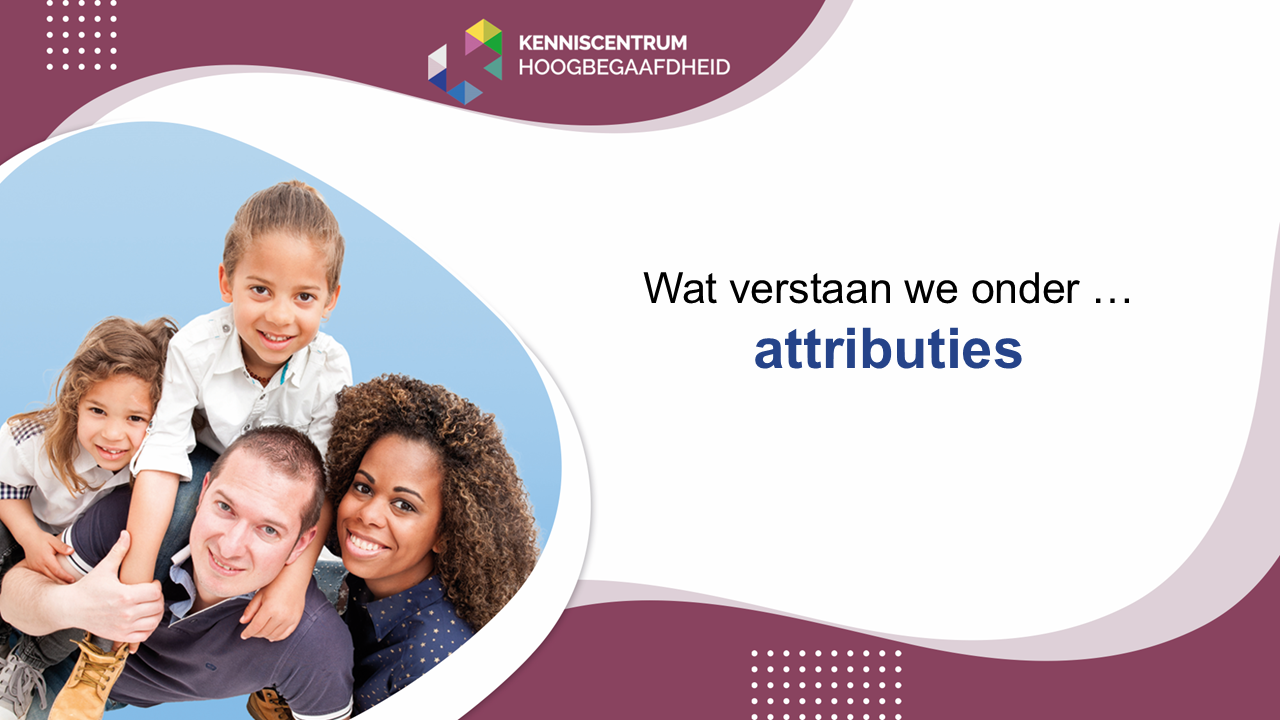 KENNISCENTRUM
HOOGBEGAAFDHEID

Wat verstaan we onder …
attributies